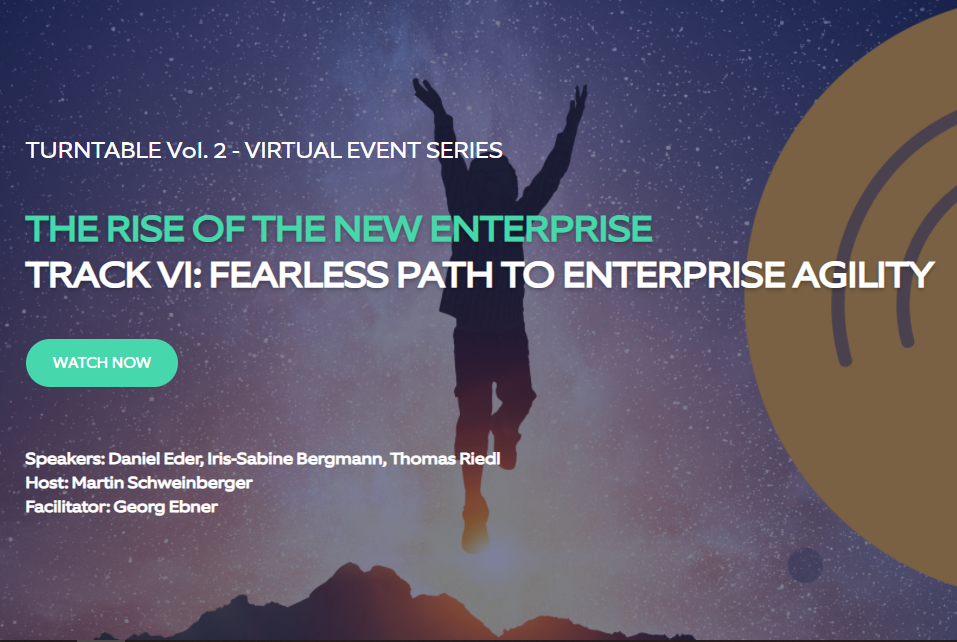 TURNTABLE Vol. 2 - VIRTUAL EVENT SERIES

THE RISE OF THE NEW ENTERPRISE
TRACK VI: FEARLESS PATH TO ENTERPRISE AGILITY

WATCH NOW

Speakers: Daniel Eder, Iris-Sabine Bergmann, Thomas Riedl
Host: Martin Schweinberger
Facilitator: Georg Ebner